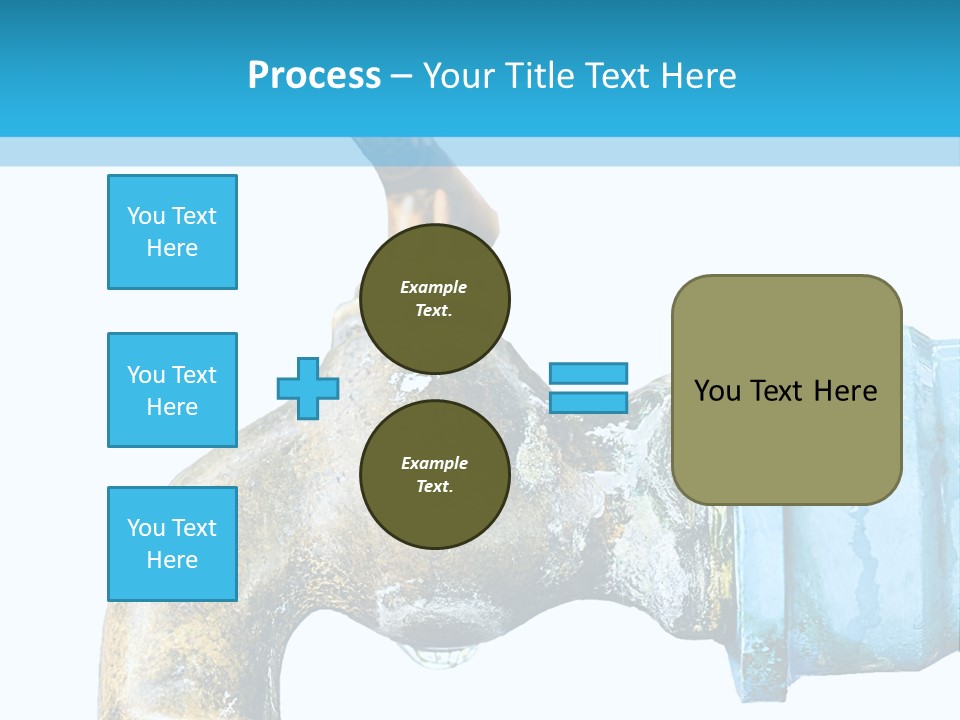 Process – Your Title Text Here

You Text Here

You Text Here

You Text Here

Example Text.

Example Text.

You Text Here